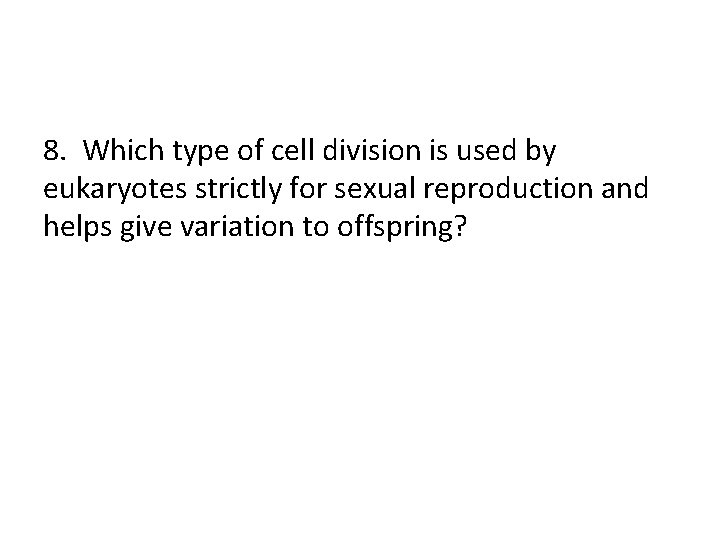 8. Which type of cell division is used by eukaryotes strictly for sexual reproduction and helps give variation to offspring?